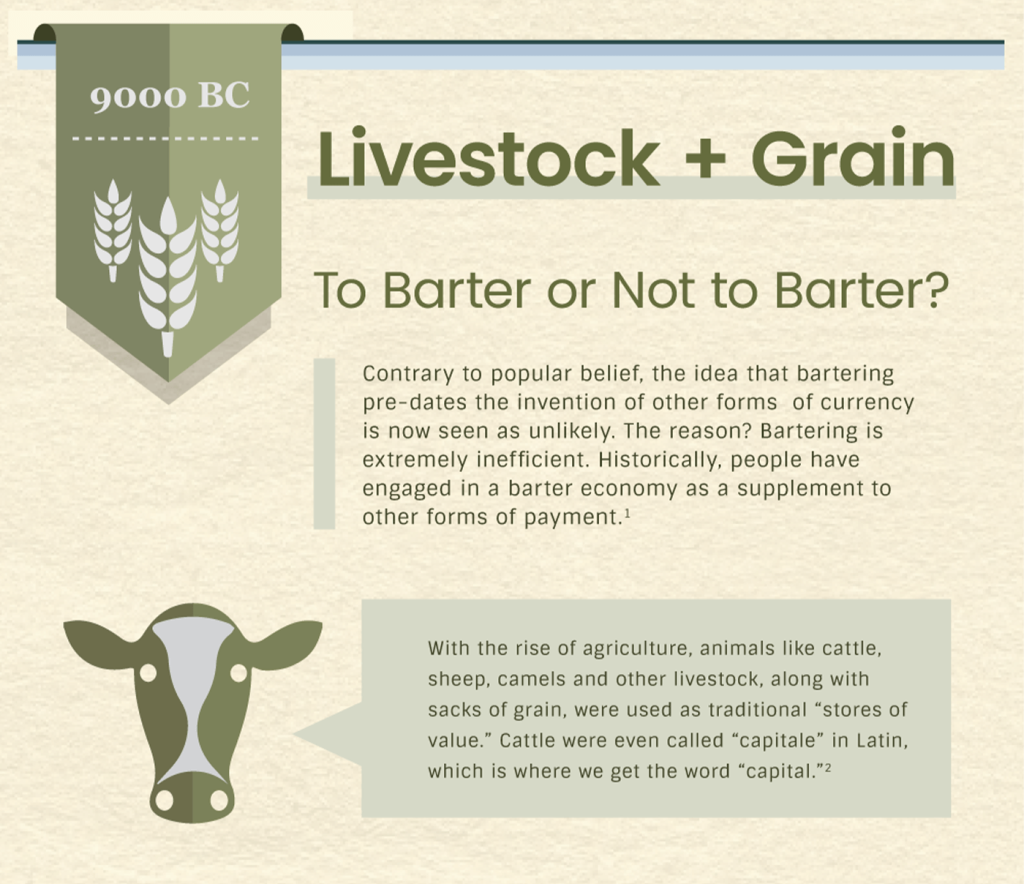 9000 BC

Livestock + Grain

To Barter or Not to Barter?

Contrary to popular belief, the idea that bartering pre-dates the invention of other forms of currency is now seen as unlikely. The reason? Bartering is extremely inefficient. Historically, people have engaged in a barter economy as a supplement to other forms of payment.$^1$

With the rise of agriculture, animals like cattle, sheep, camels and other livestock, along with sacks of grain, were used as traditional “stores of value.” Cattle were even called “capitale” in Latin, which is where we get the word “capital.”$^2$